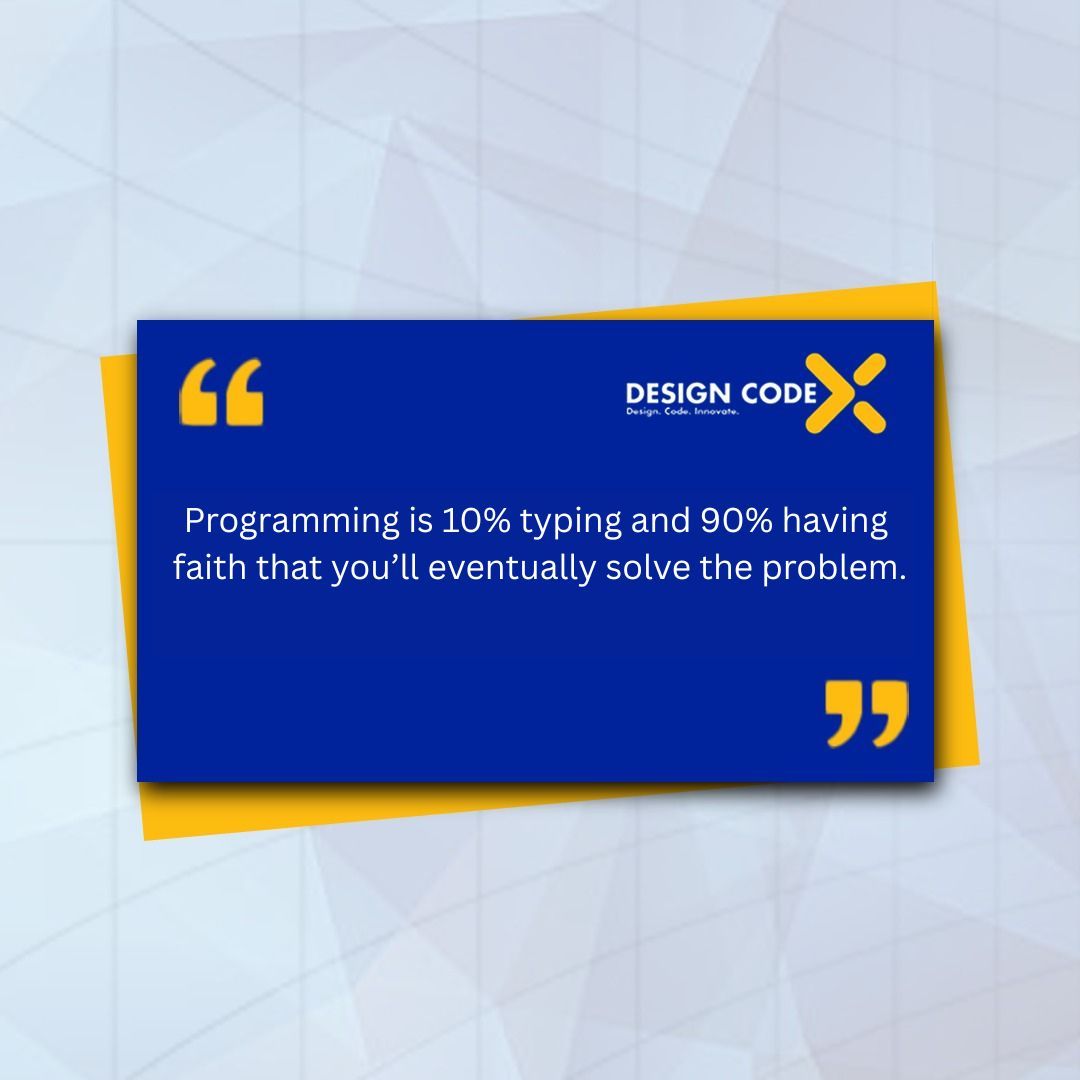 “

DESIGN CODE X
Design. Code. Innovate.

Programming is 10% typing and 90% having faith that you’ll eventually solve the problem.

”